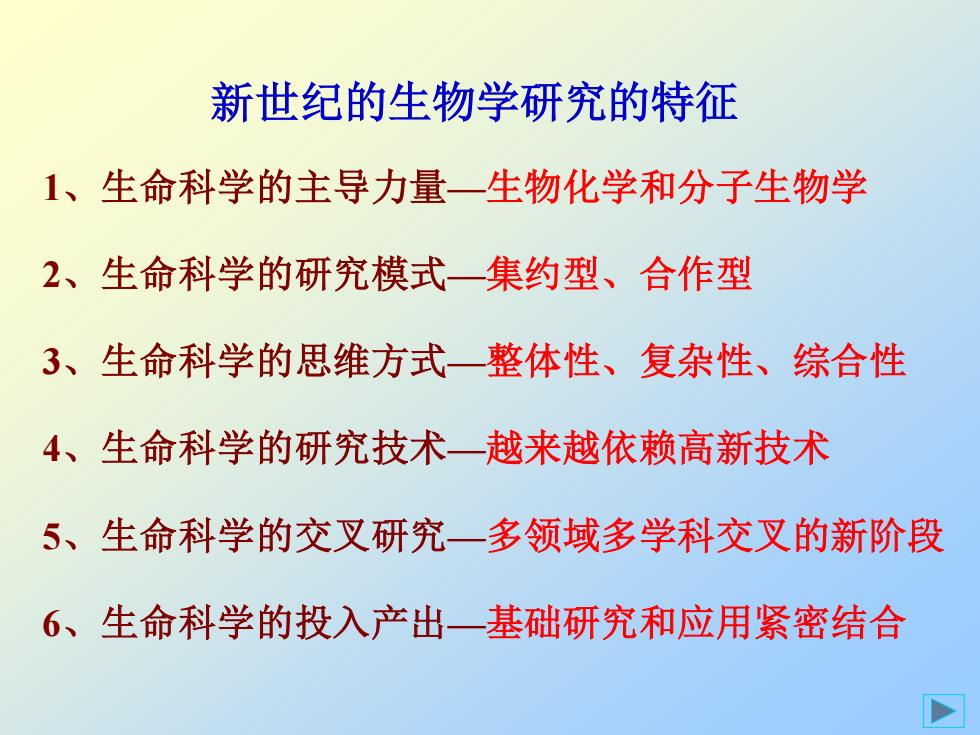 新世纪的生物学研究的特征

1、生命科学的主导力量—生物化学和分子生物学

2、生命科学的研究模式—集约型、合作型

3、生命科学的思维方式—整体性、复杂性、综合性

4、生命科学的研究技术—越来越依赖高新技术

5、生命科学的交叉研究—多领域多学科交叉的新阶段

6、生命科学的投入产出—基础研究和应用紧密结合